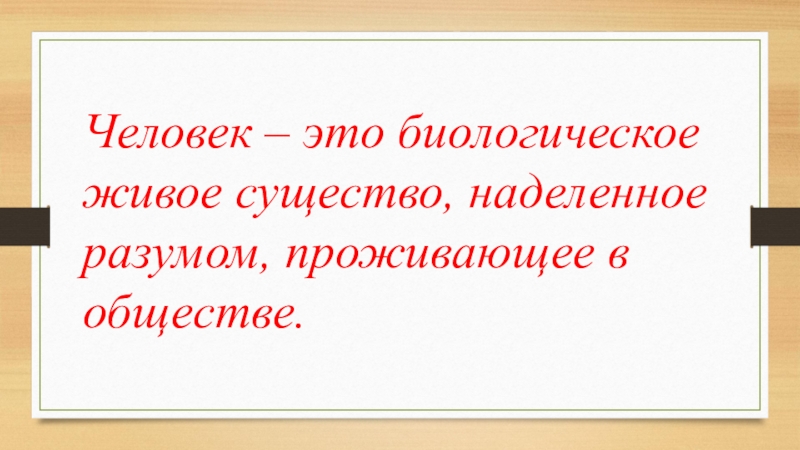 Человек – это биологическое живое существо, наделенное разумом, проживающее в обществе.